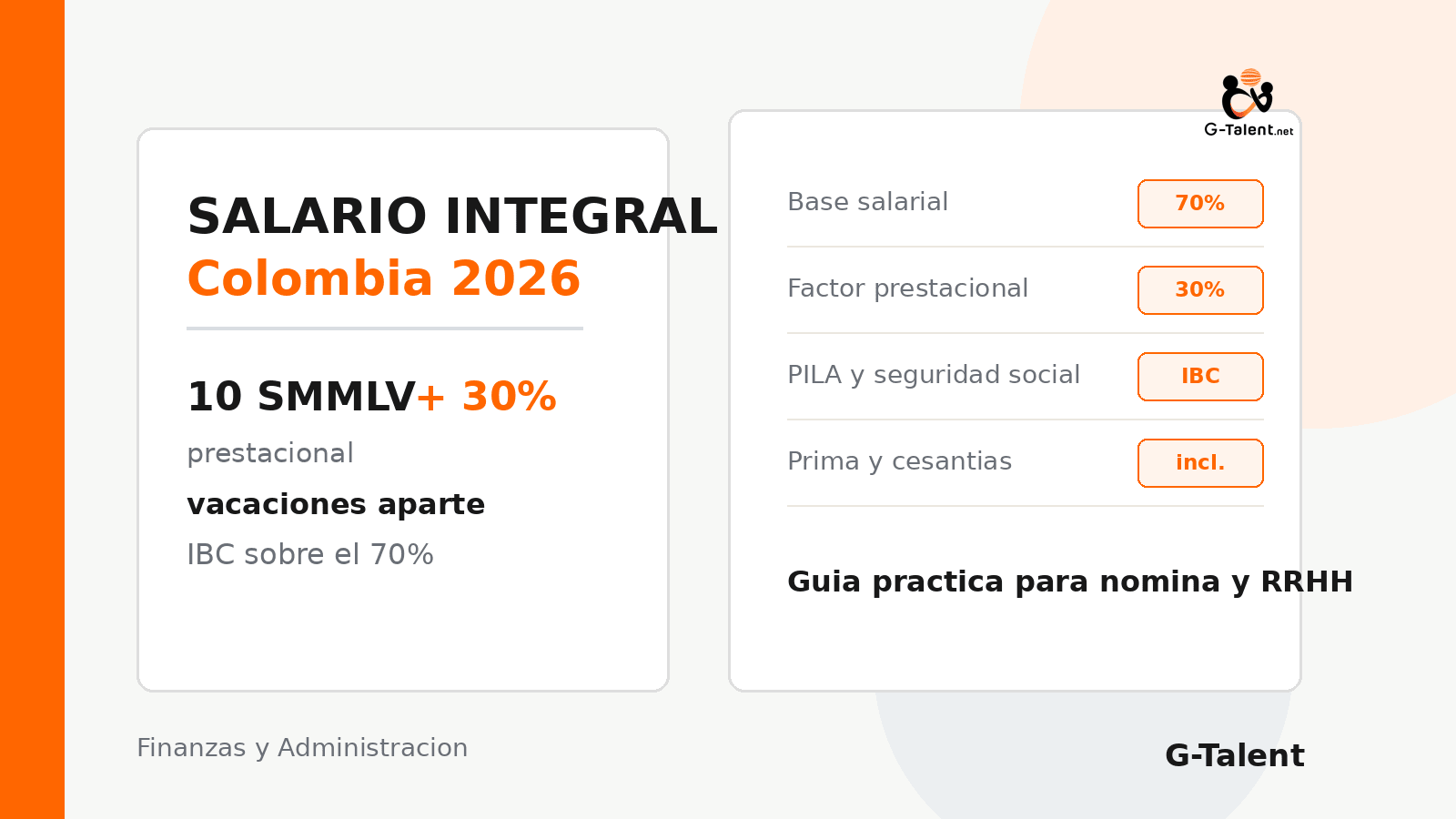 SALARIO INTEGRAL
Colombia 2026

10 SMMLV+ 30%

prestacional

vacaciones aparte

IBC sobre el 70%

G-Talent.net

| Base salarial | 70% |
|---|---|
| Factor prestacional | 30% |
| PILA y seguridad social | IBC |
| Prima y cesantias | incl. |

Guia practica para nomina y RRHH

Finanzas y Administracion

G-Talent